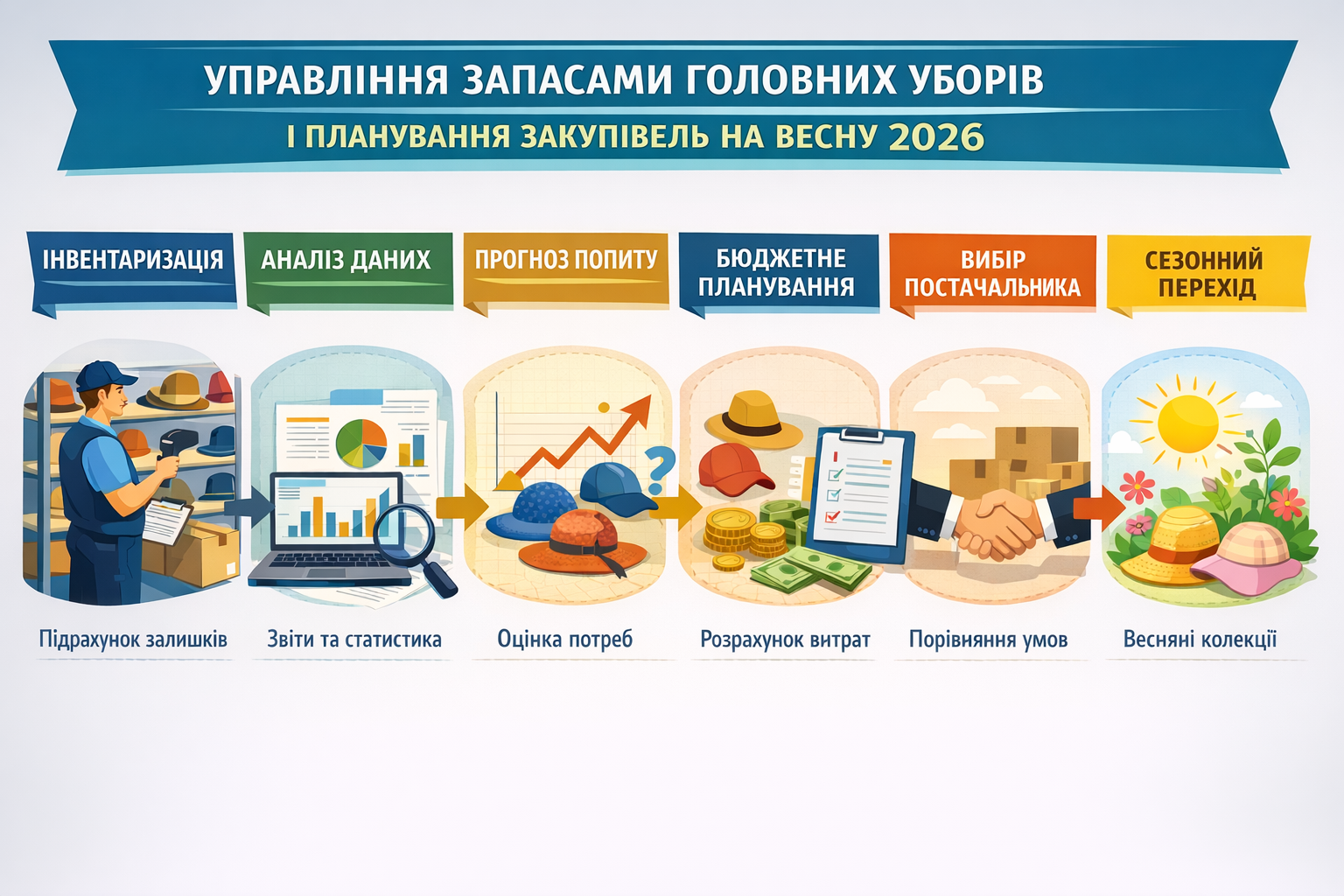 УПРАВЛІННЯ ЗАПАСАМИ ГОЛОВНИХ УБОРІВ
І ПЛАНУВАННЯ ЗАКУПІВЕЛЬ НА ВЕСНУ 2026

ІНВЕНТАРИЗАЦІЯ

АНАЛІЗ ДАНИХ

ПРОГНОЗ ПОПИТУ

БЮДЖЕТНЕ ПЛАНУВАННЯ

ВИБІР ПОСТАЧАЛЬНИКА

СЕЗОННИЙ ПЕРЕХІД

Підрахунок залишків

Звіти та статистика

Оцінка потреб

Розрахунок витрат

Порівняння умов

Весняні колекції